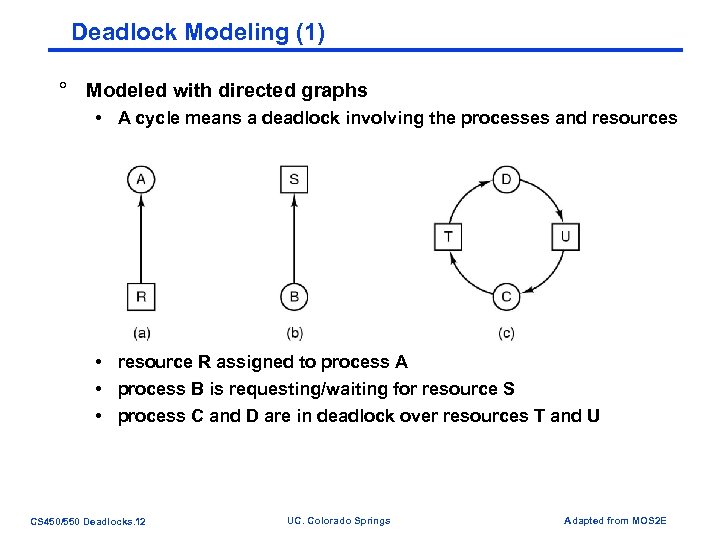 Deadlock Modeling (1)

° Modeled with directed graphs

• A cycle means a deadlock involving the processes and resources

A

R

(a)

S

B

(b)

D

T

U

C

(c)

• resource R assigned to process A

• process B is requesting/waiting for resource S

• process C and D are in deadlock over resources T and U

CS450/550 Deadlocks.12

UC. Colorado Springs

Adapted from MOS2E